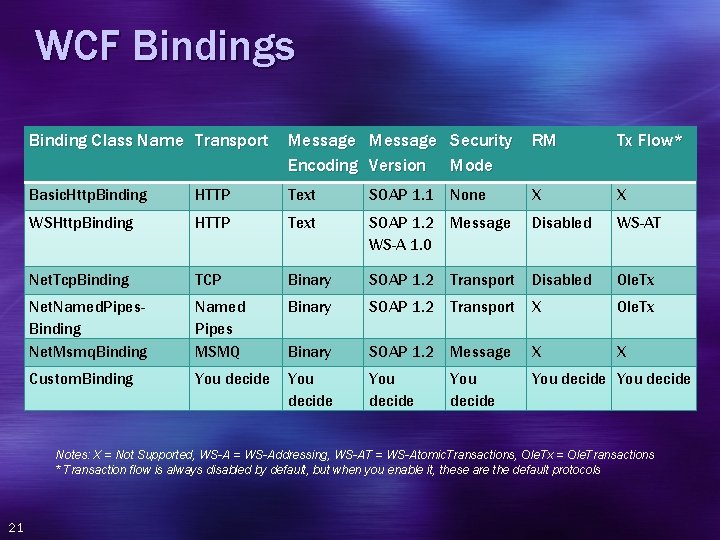 WCF Bindings

| Binding Class Name | Transport | Message Encoding | Message Version | Security Mode | RM | Tx Flow* |
|---|---|---|---|---|---|---|
| BasicHttpBinding | HTTP | Text | SOAP 1.1 | None | X | X |
| WSHttpBinding | HTTP | Text | SOAP 1.2 WS-A 1.0 | Message | Disabled | WS-AT |
| NetTcpBinding | TCP | Binary | SOAP 1.2 | Transport | Disabled | OleTx |
| NetNamedPipes-Binding | Named Pipes | Binary | SOAP 1.2 | Transport | X | OleTx |
| NetMsmqBinding | MSMQ | Binary | SOAP 1.2 | Message | X | X |
| CustomBinding | You decide | You decide | You decide | You decide | You decide | You decide |

Notes: X = Not Supported, WS-A = WS-Addressing, WS-AT = WS-AtomicTransactions, OleTx = OleTransactions
* Transaction flow is always disabled by default, but when you enable it, these are the default protocols

21